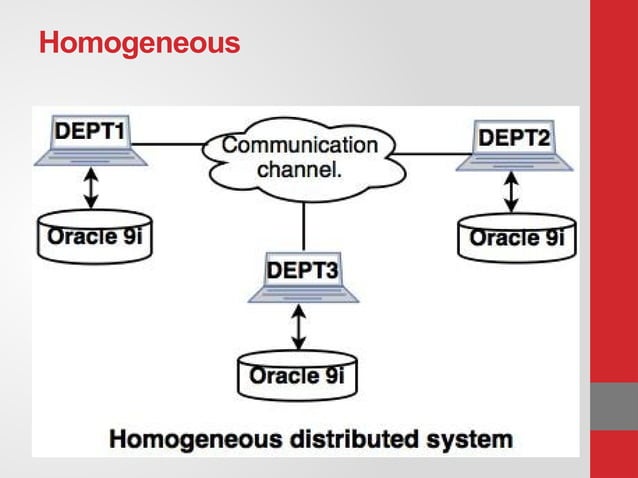 Homogeneous

DEPT1

Communication channel.

DEPT2

Oracle 9i

Oracle 9i

DEPT3

Oracle 9i

Homogeneous distributed system